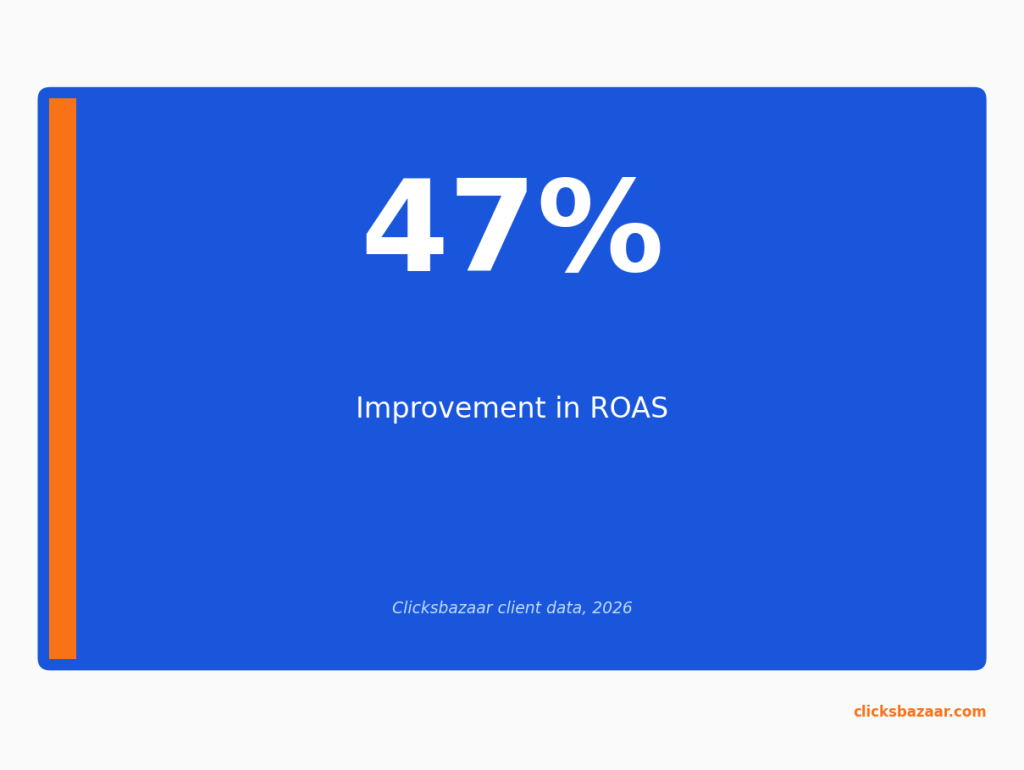 47%

Improvement in ROAS

Clicksbazaar client data, 2026

clicksbazaar.com